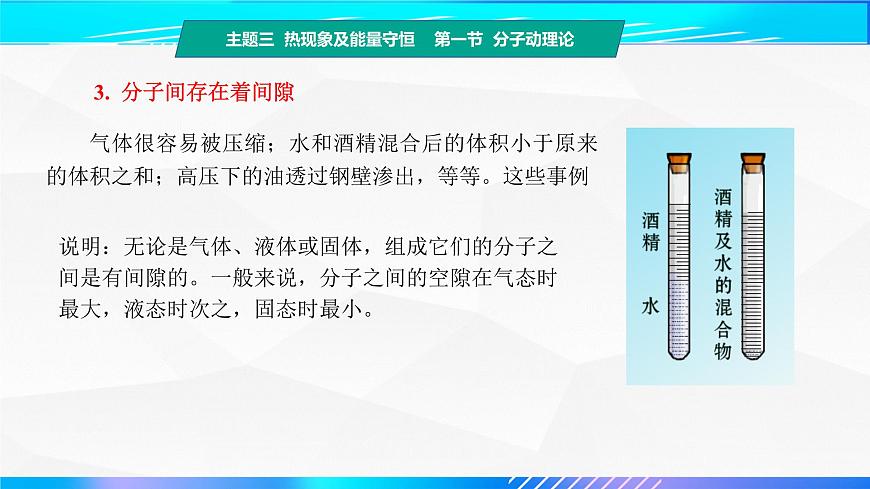 主题三 热现象及能量守恒 第一节 分子动理论

3. 分子间存在着间隙

气体很容易被压缩；水和酒精混合后的体积小于原来的体积之和；高压下的油透过钢壁渗出，等等。这些事例

说明：无论是气体、液体或固体，组成它们的分子之间是有间隙的。一般来说，分子之间的空隙在气态时最大，液态时次之，固态时最小。

酒精

水

酒精及水的混合物